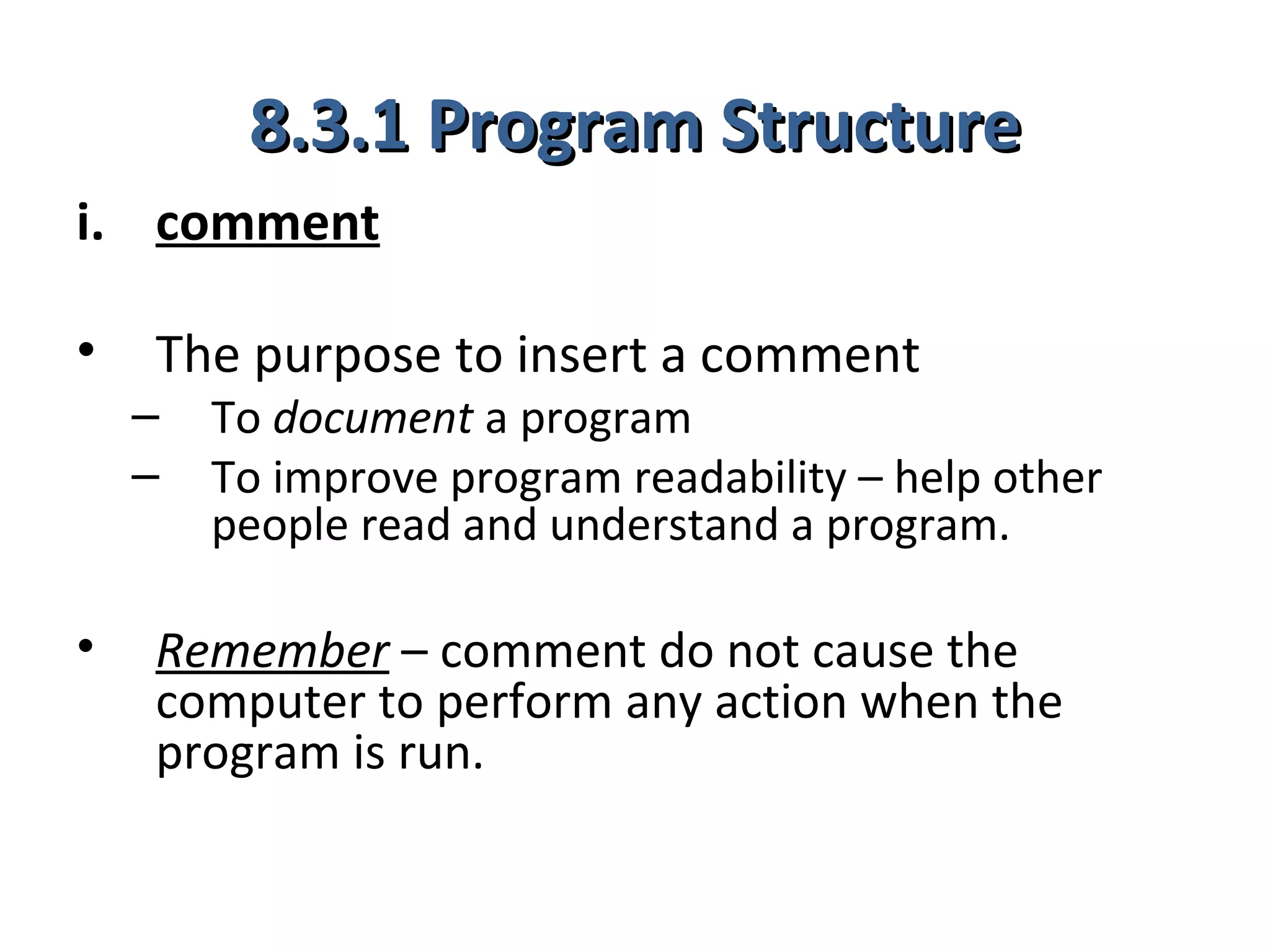 8.3.1 Program Structure

i. comment

• The purpose to insert a comment
– To document a program
– To improve program readability – help other people read and understand a program.

• Remember – comment do not cause the computer to perform any action when the program is run.